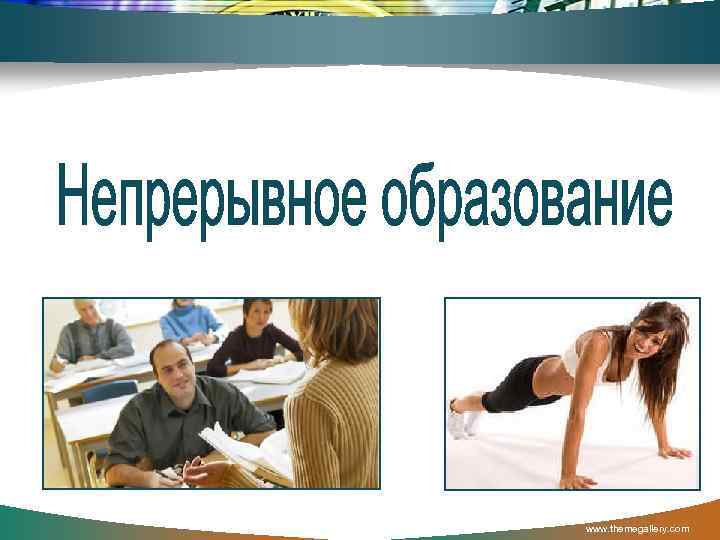 Непрерывное образование

www.themegallery.com